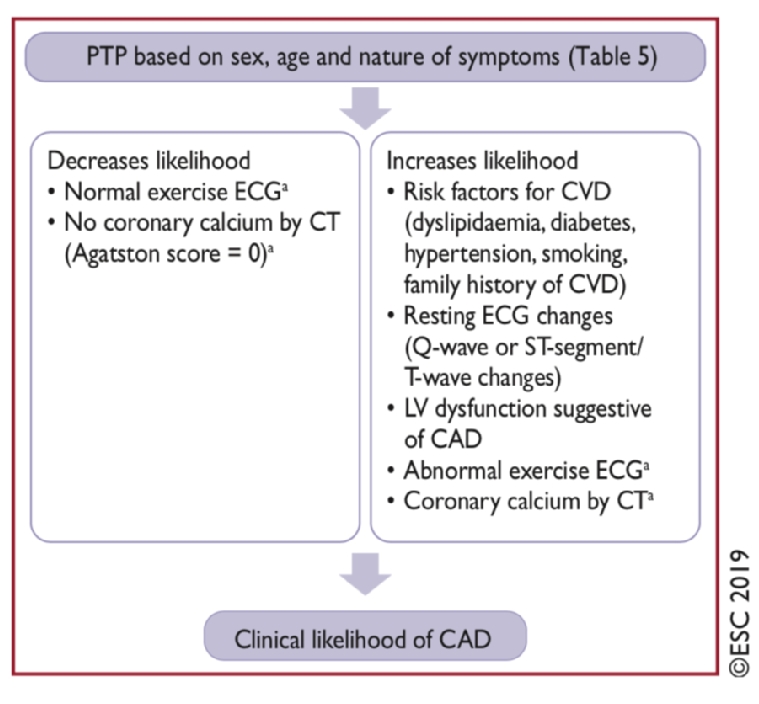 PTP based on sex, age and nature of symptoms (Table 5)

Decreases likelihood
• Normal exercise ECG$^a$
• No coronary calcium by CT (Agatston score = 0)$^a$

Increases likelihood
• Risk factors for CVD (dyslipidaemia, diabetes, hypertension, smoking, family history of CVD)
• Resting ECG changes (Q-wave or ST-segment/ T-wave changes)
• LV dysfunction suggestive of CAD
• Abnormal exercise ECG$^a$
• Coronary calcium by CT$^a$

Clinical likelihood of CAD

©ESC 2019